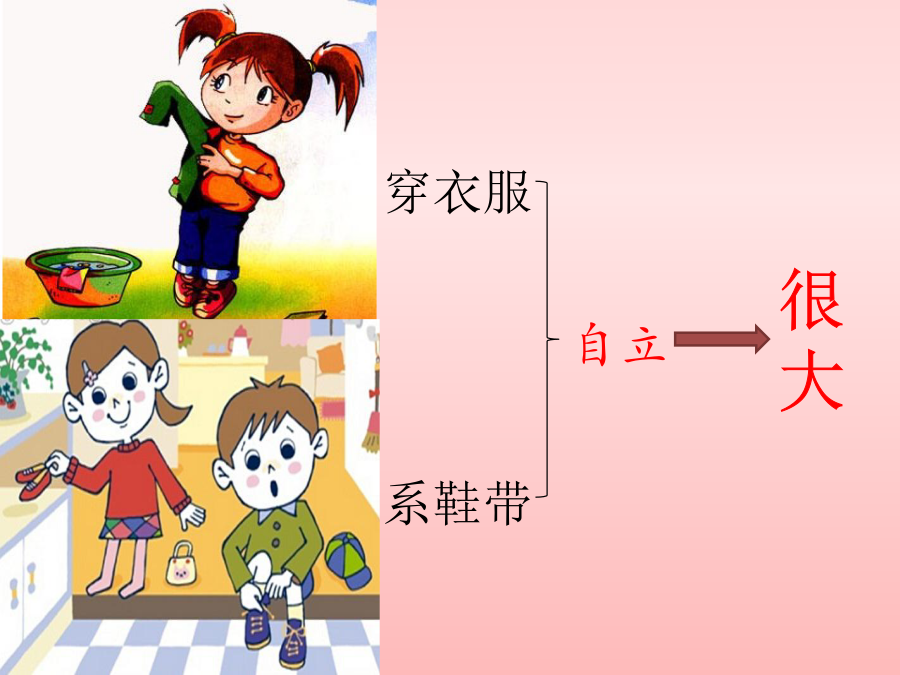 穿衣服

系鞋带

自立

很大